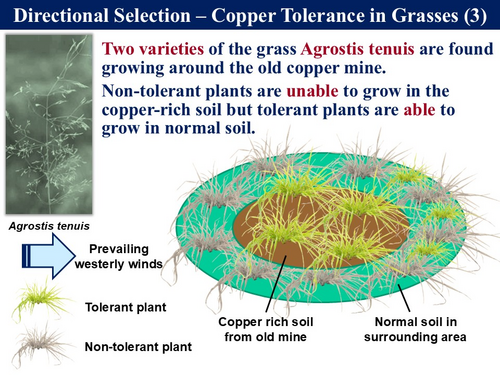 Directional Selection – Copper Tolerance in Grasses (3)

Two varieties of the grass Agrostis tenuis are found growing around the old copper mine.

Non-tolerant plants are unable to grow in the copper-rich soil but tolerant plants are able to grow in normal soil.

Agrostis tenuis

Prevailing westerly winds

Tolerant plant

Non-tolerant plant

Copper rich soil from old mine

Normal soil in surrounding area